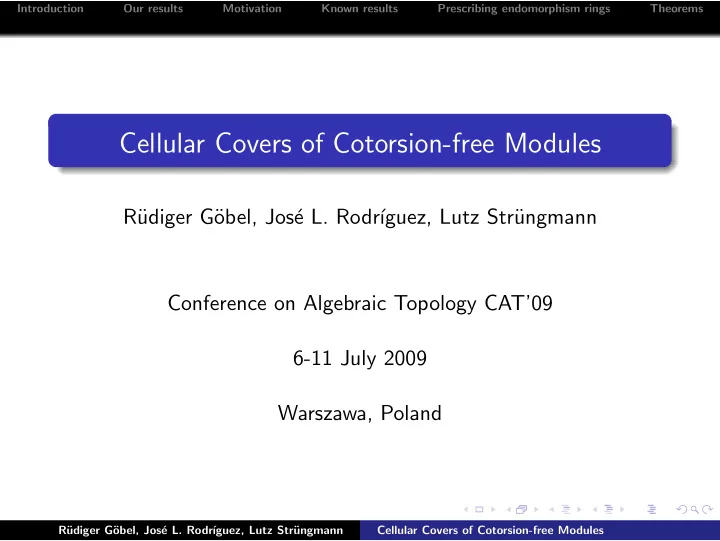 Introduction Our results Motivation Known results Prescribing endomorphism rings Theorems

Cellular Covers of Cotorsion-free Modules

Rüdiger Göbel, José L. Rodríguez, Lutz Strüngmann

Conference on Algebraic Topology CAT'09

6-11 July 2009

Warszawa, Poland

Rüdiger Göbel, José L. Rodríguez, Lutz Strüngmann Cellular Covers of Cotorsion-free Modules